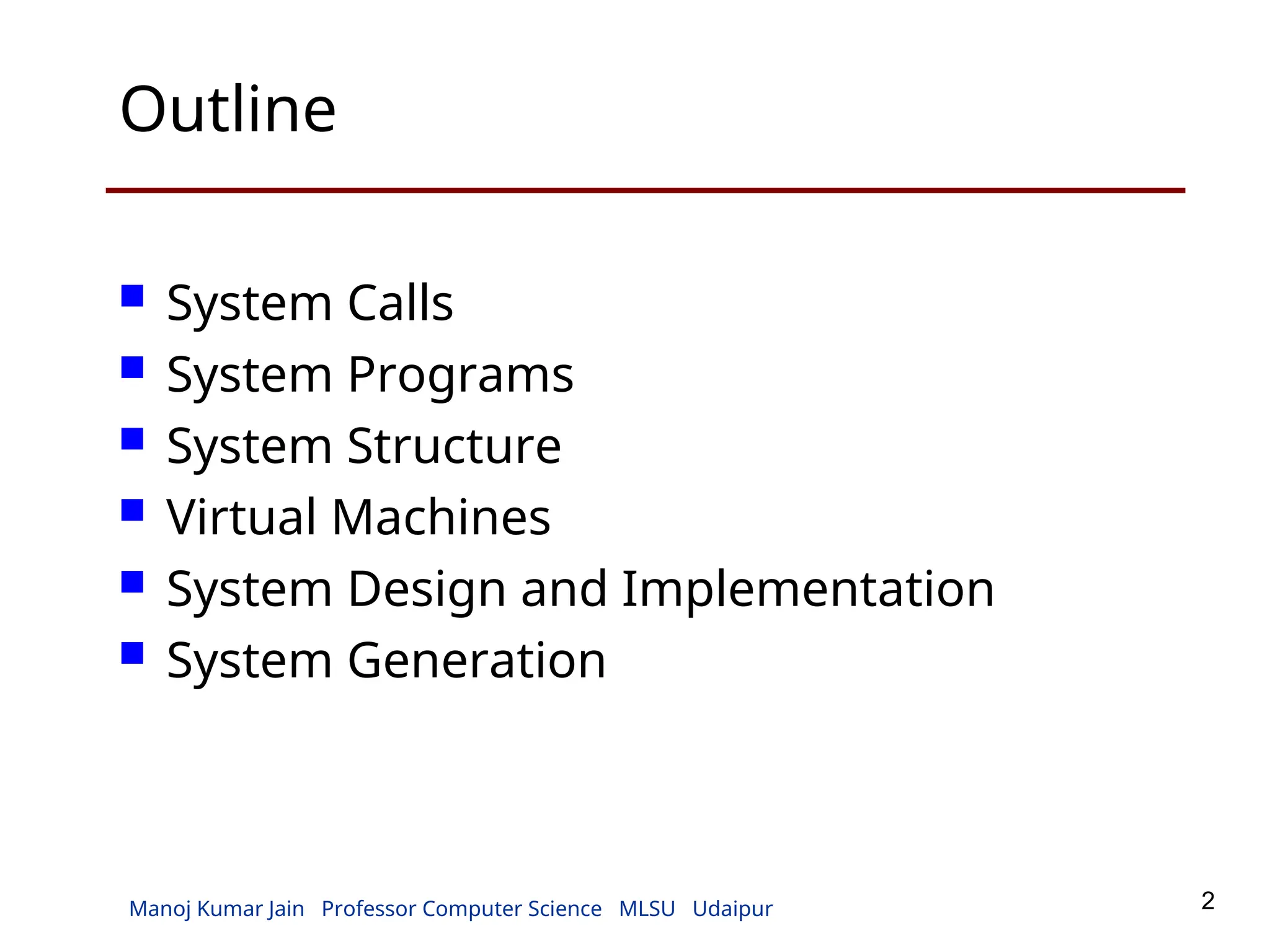 Outline

- System Calls
- System Programs
- System Structure
- Virtual Machines
- System Design and Implementation
- System Generation

Manoj Kumar Jain Professor Computer Science MLSU Udaipur

2